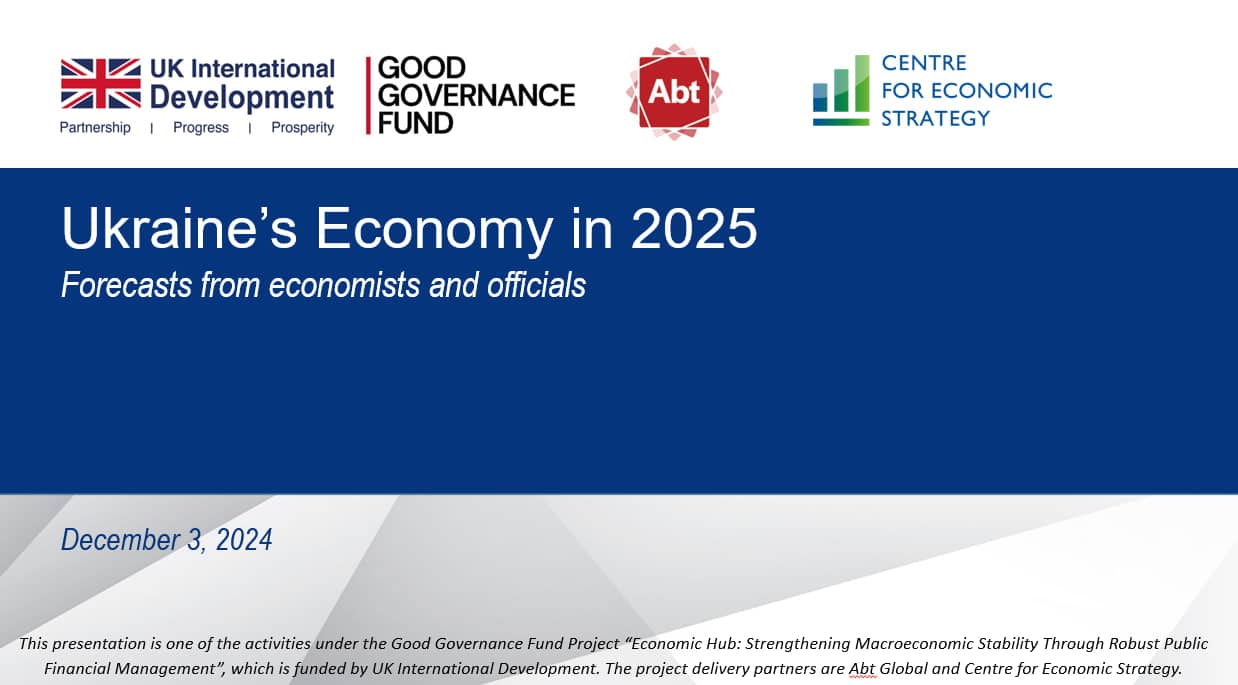 UK International Development
Partnership | Progress | Prosperity

GOOD GOVERNANCE FUND

Abt

CENTRE FOR ECONOMIC STRATEGY

Ukraine's Economy in 2025
Forecasts from economists and officials

December 3, 2024

This presentation is one of the activities under the Good Governance Fund Project "Economic Hub: Strengthening Macroeconomic Stability Through Robust Public Financial Management", which is funded by UK International Development. The project delivery partners are Abt Global and Centre for Economic Strategy.